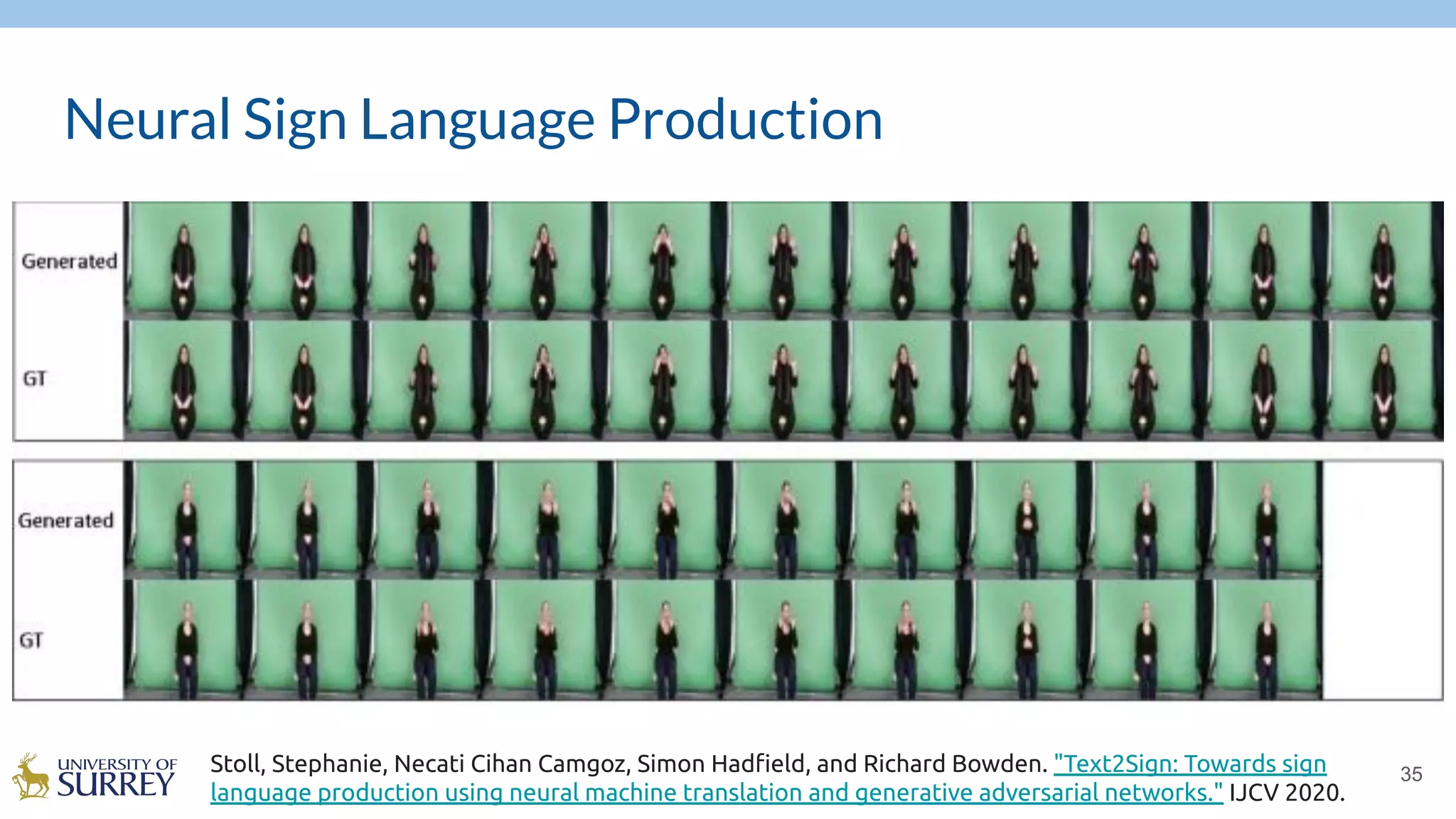 Neural Sign Language Production

Generated

GT

Generated

GT

UNIVERSITY OF SURREY

Stoll, Stephanie, Necati Cihan Camgoz, Simon Hadfield, and Richard Bowden. "Text2Sign: Towards sign language production using neural machine translation and generative adversarial networks." IJCV 2020.

35